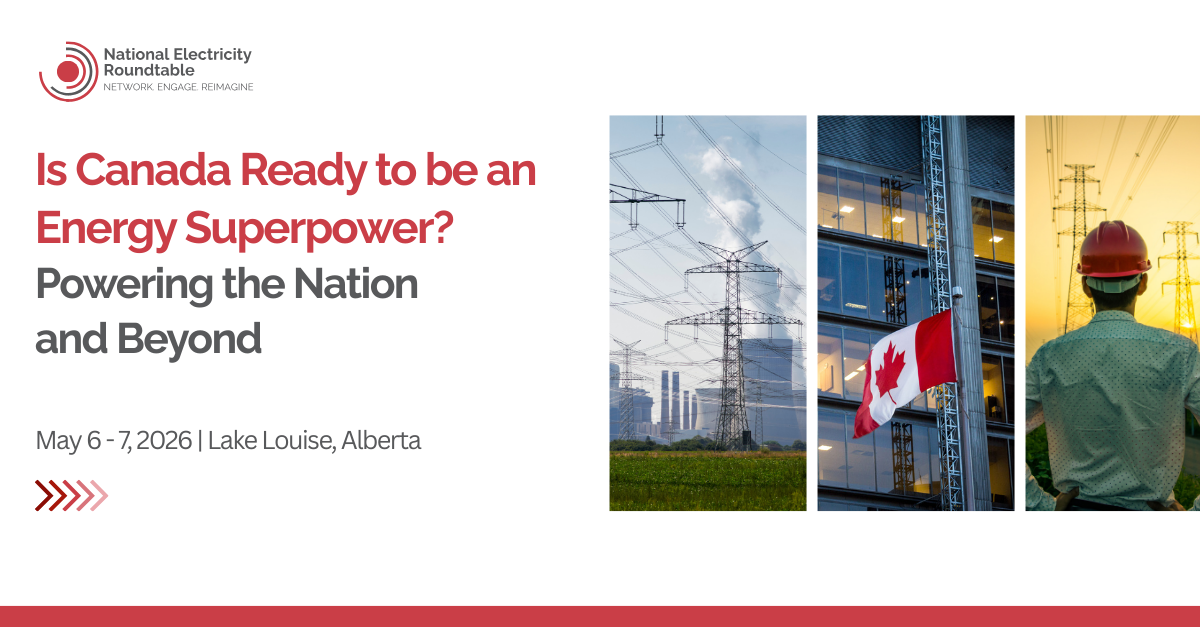 National Electricity Roundtable
NETWORK. ENGAGE. REIMAGINE

Is Canada Ready to be an Energy Superpower? Powering the Nation and Beyond

May 6 - 7, 2026 | Lake Louise, Alberta